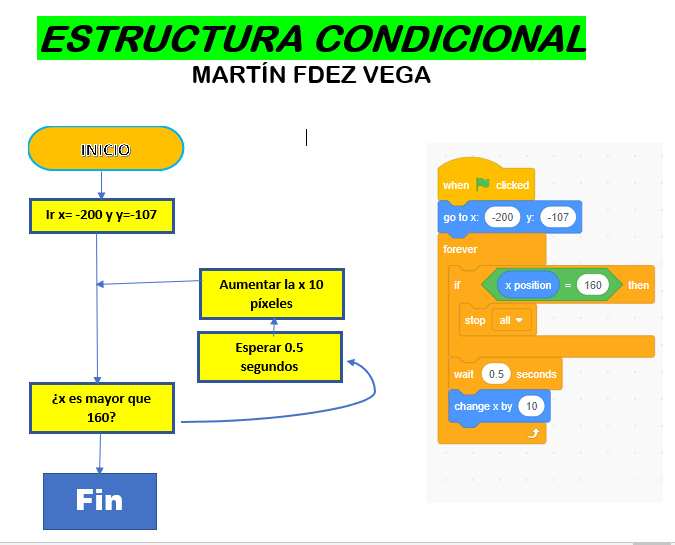 ESTRUCTURA CONDICIONAL
MARTÍN FDEZ VEGA

INICIO

Ir x= -200 y y=-107

Aumentar la x 10 píxeles

Esperar 0.5 segundos

¿x es mayor que 160?

Fin

when clicked
go to x: -200 y: -107
forever
if x position = 160 then
stop all
wait 0.5 seconds
change x by 10